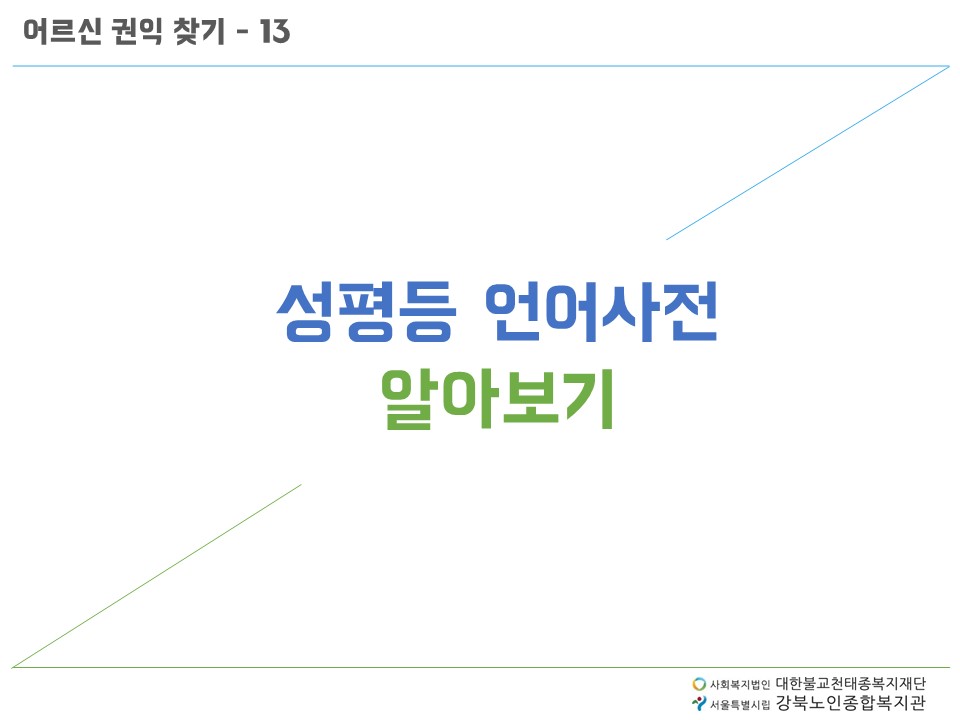 어르신 권익 찾기 - 13

성평등 언어사전
알아보기

사회복지법인 대한불교천태종복지재단
서울특별시립 강북노인종합복지관